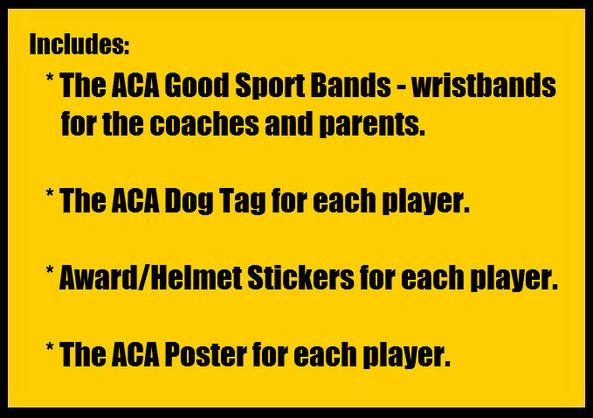 Includes:

* The ACA Good Sport Bands - wristbands for the coaches and parents.

* The ACA Dog Tag for each player.

* Award/Helmet Stickers for each player.

* The ACA Poster for each player.